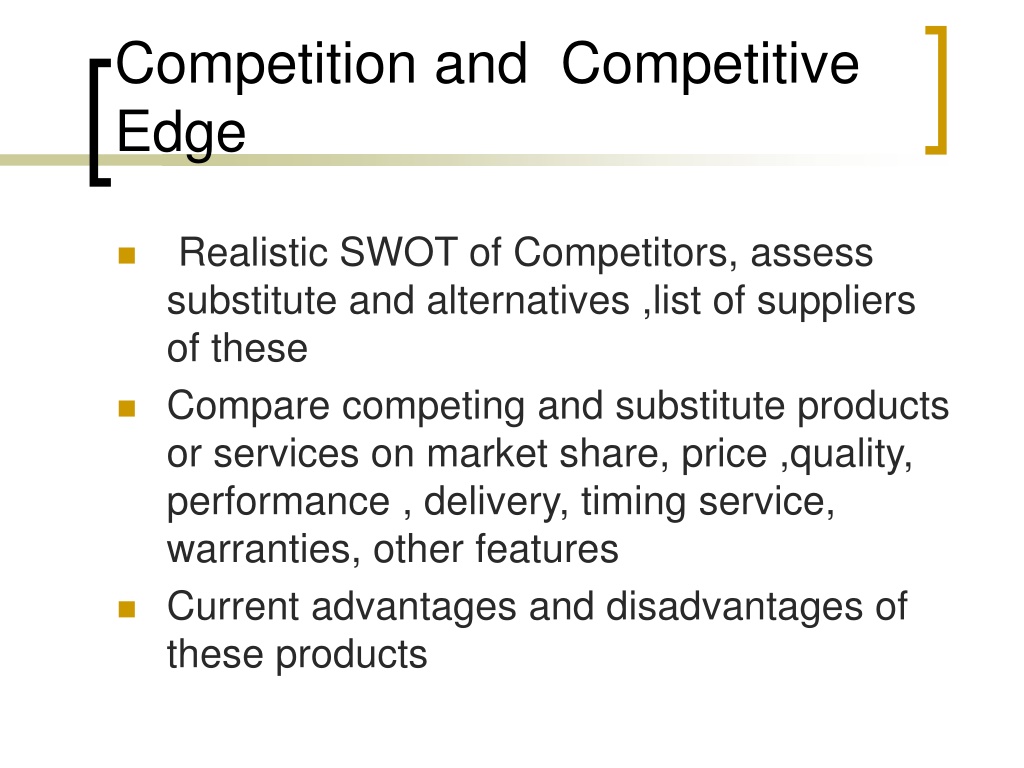 Competition and  Competitive Edge

- Realistic SWOT of Competitors, assess substitute and alternatives ,list of suppliers of these
- Compare competing and substitute products or services on market share, price ,quality, performance , delivery, timing service, warranties, other features
- Current advantages and disadvantages of these products